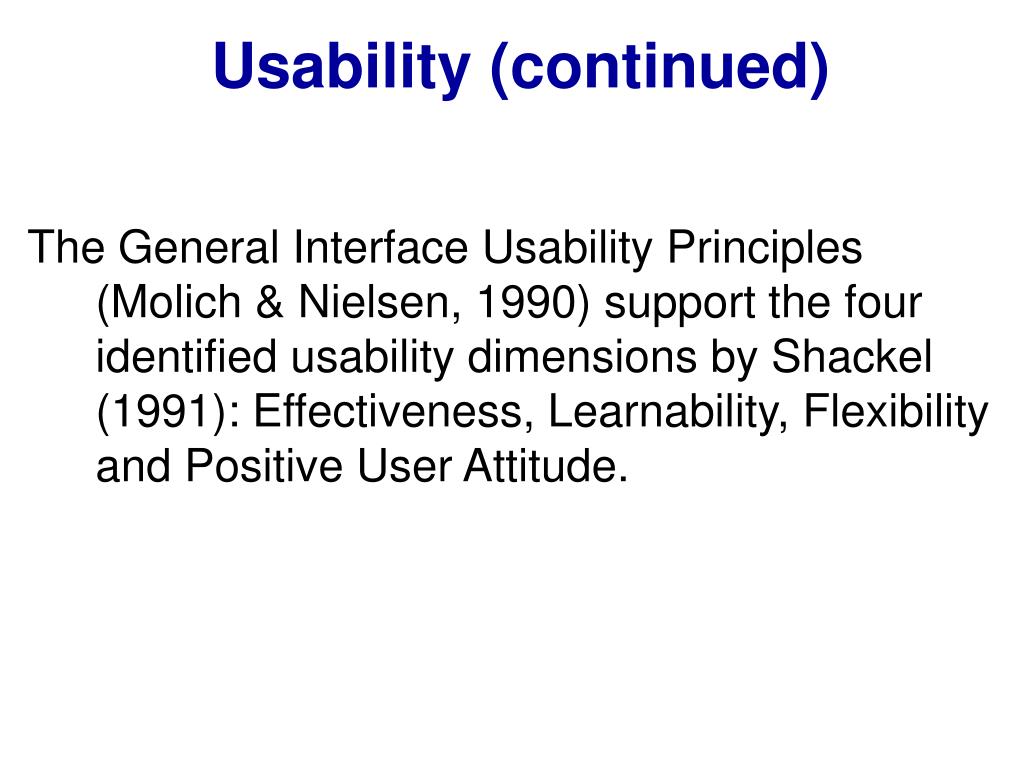 Usability (continued)

The General Interface Usability Principles (Molich & Nielsen, 1990) support the four identified usability dimensions by Shackel (1991): Effectiveness, Learnability, Flexibility and Positive User Attitude.